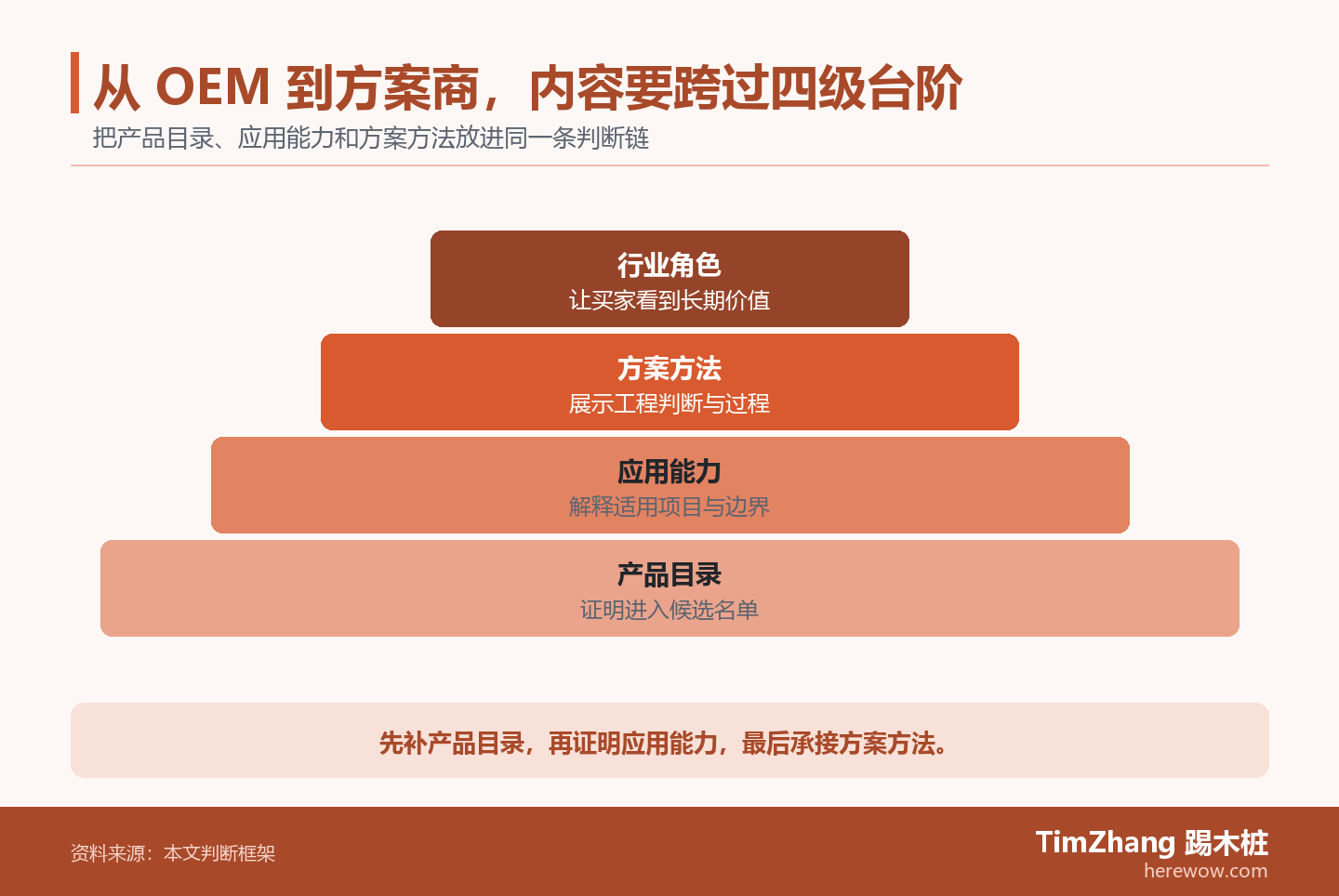 从 OEM 到方案商，内容要跨过四级台阶
把产品目录、应用能力和方案方法放进同一条判断链

行业角色
让买家看到长期价值

方案方法
展示工程判断与过程

应用能力
解释适用项目与边界

产品目录
证明进入候选名单

先补产品目录，再证明应用能力，最后承接方案方法。

资料来源：本文判断框架

TimZhang 踢木桩
herewow.com